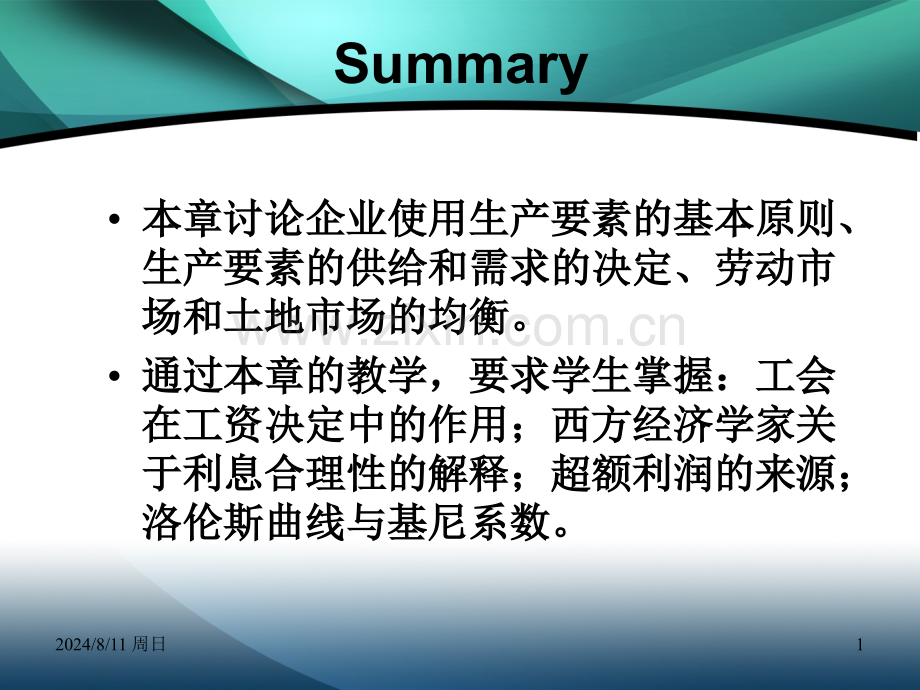 Summary

• 本章讨论企业使用生产要素的基本原则、生产要素的供给和需求的决定、劳动市场和土地市场的均衡。

www.zixin.com.cn

• 通过本章的教学，要求学生掌握：工会在工资决定中的作用；西方经济学家关于利息合理性的解释；超额利润的来源；洛伦斯曲线与基尼系数。

2024/8/11 周日

1